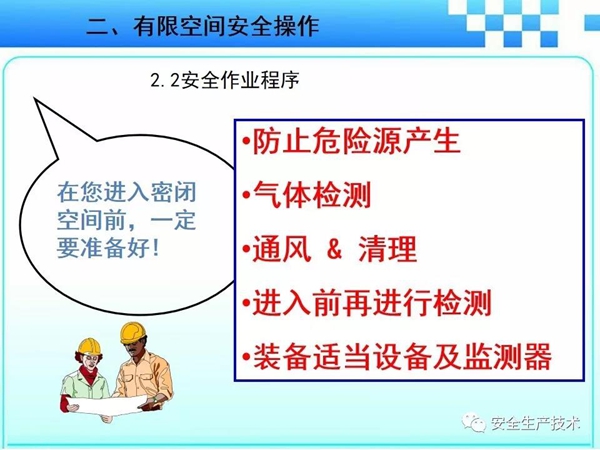 二、有限空间安全操作

2.2安全作业程序

在您进入密闭空间前，一定要准备好！

•防止危险源产生
•气体检测
•通风 & 清理
•进入前再进行检测
•装备适当设备及监测器

安全生产技术